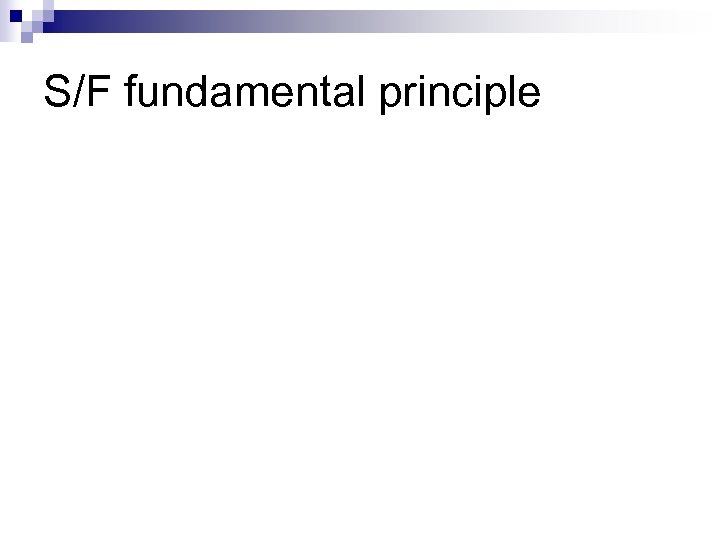 S/F fundamental principle